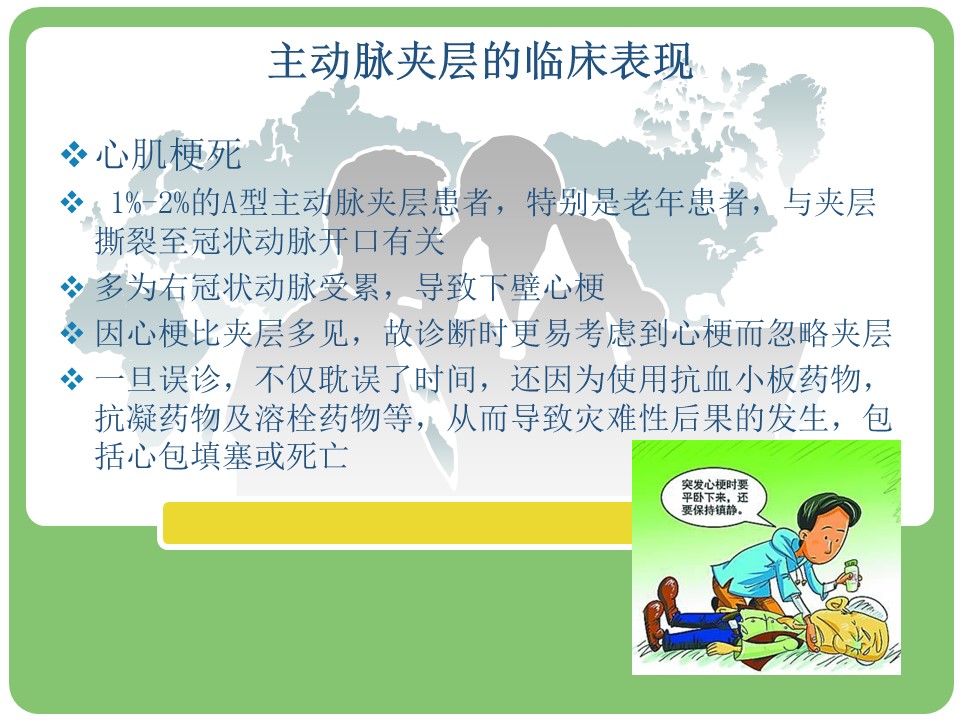 主动脉夹层的临床表现

❖ 心肌梗死

❖ 1%-2%的A型主动脉夹层患者，特别是老年患者，与夹层撕裂至冠状动脉开口有关

❖ 多为右冠状动脉受累，导致下壁心梗

❖ 因心梗比夹层多见，故诊断时更易考虑到心梗而忽略夹层

❖ 一旦误诊，不仅耽误了时间，还因为使用抗血小板药物，抗凝药物及溶栓药物等，从而导致灾难性后果的发生，包括心包填塞或死亡

突发心梗时要平卧下来，还要保持镇静。